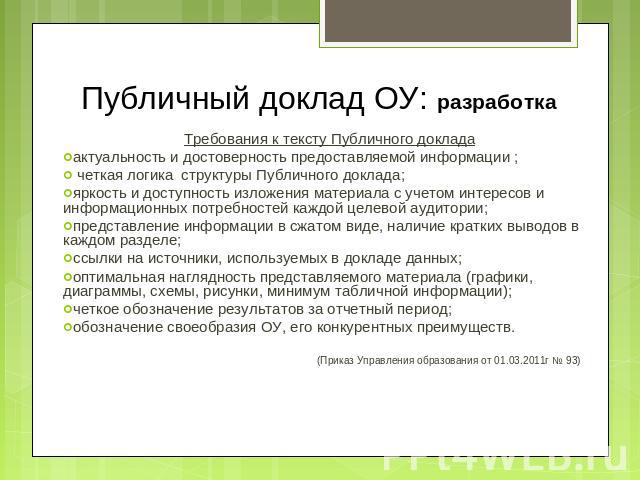 Публичный доклад ОУ: разработка

Требования к тексту Публичного доклада

актуальность и достоверность предоставляемой информации ;

четкая логика структуры Публичного доклада;

яркость и доступность изложения материала с учетом интересов и информационных потребностей каждой целевой аудитории;

представление информации в сжатом виде, наличие кратких выводов в каждом разделе;

ссылки на источники, используемых в докладе данных;

оптимальная наглядность представляемого материала (графики, диаграммы, схемы, рисунки, минимум табличной информации);

четкое обозначение результатов за отчетный период;

обозначение своеобразия ОУ, его конкурентных преимуществ.

(Приказ Управления образования от 01.03.2011г № 93)

PPt4WEB.ru